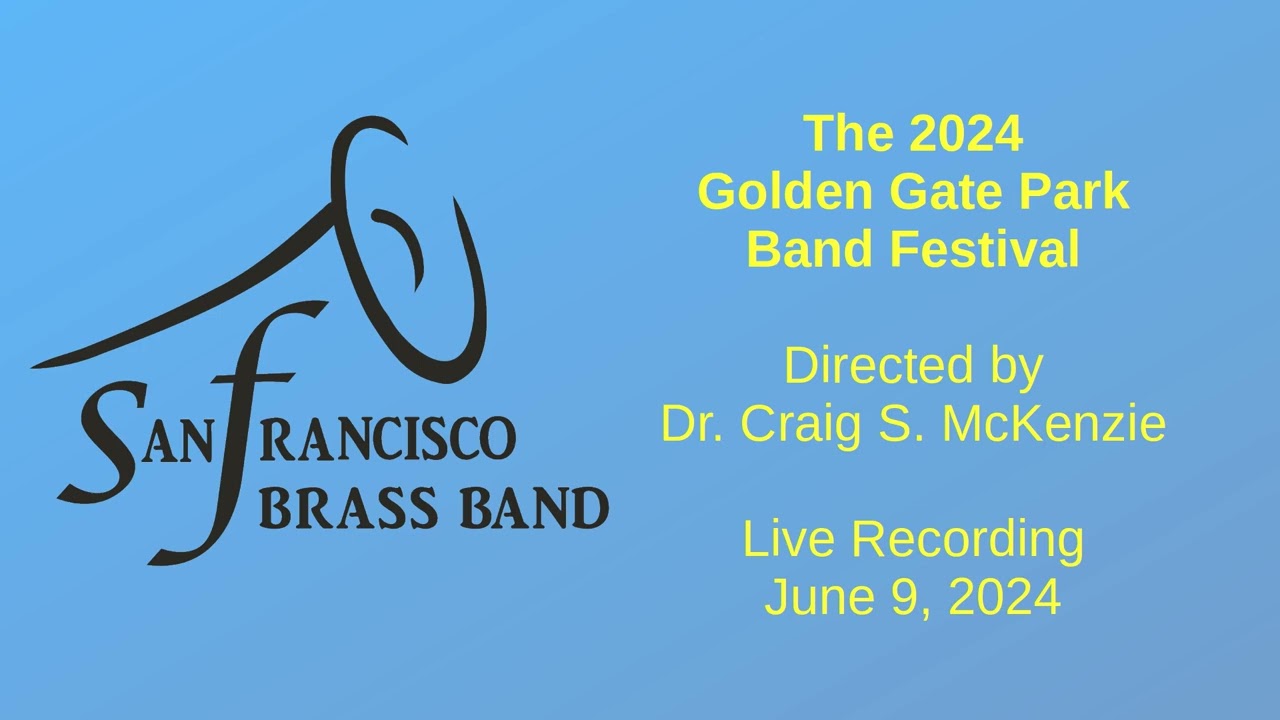 SAN FRANCISCO
BRASS BAND

The 2024
Golden Gate Park
Band Festival

Directed by
Dr. Craig S. McKenzie

Live Recording
June 9, 2024